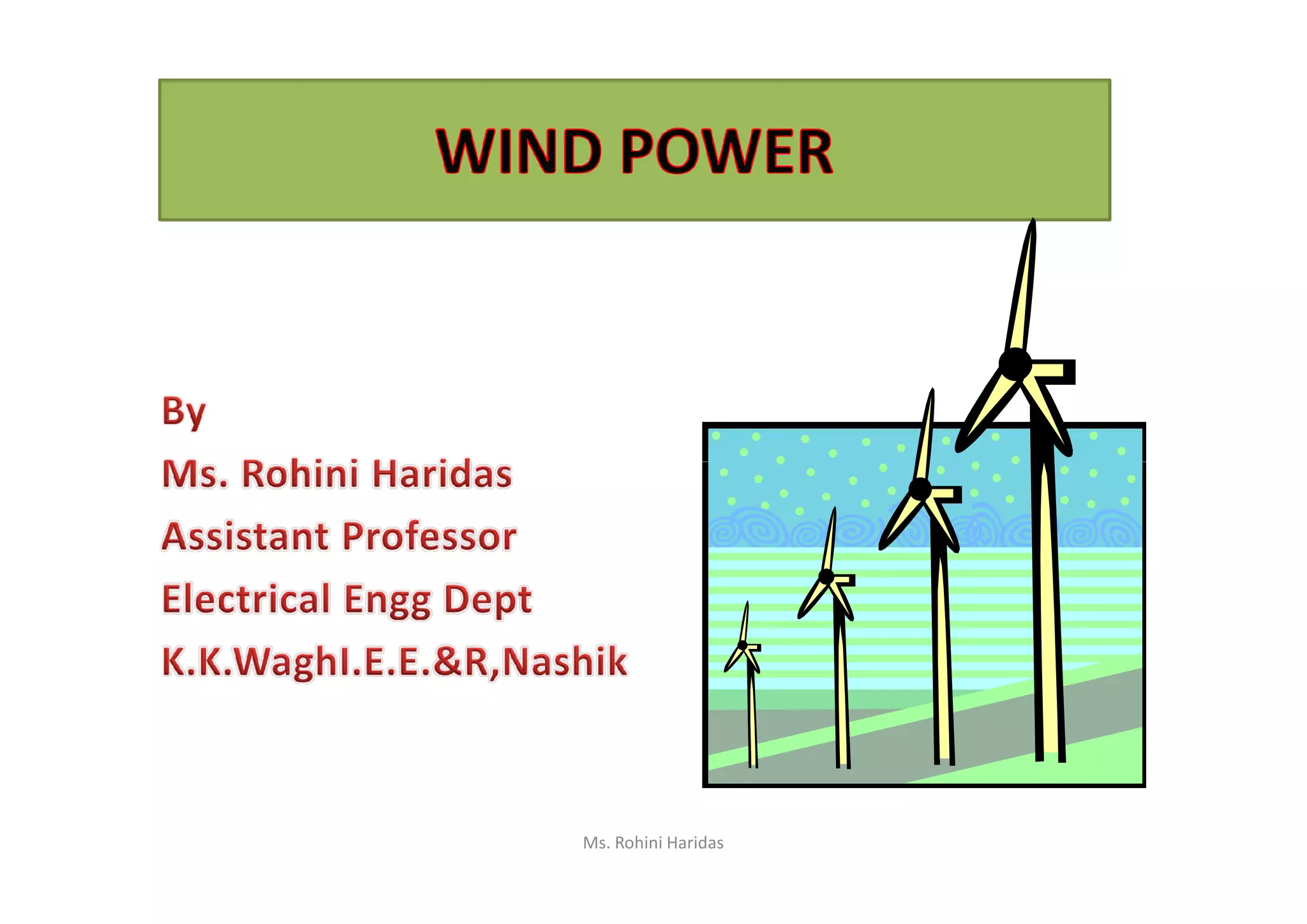 WIND POWER

By

Ms. Rohini Haridas

Assistant Professor

Electrical Engg Dept

K.K.WaghI.E.E.&R,Nashik

Ms. Rohini Haridas